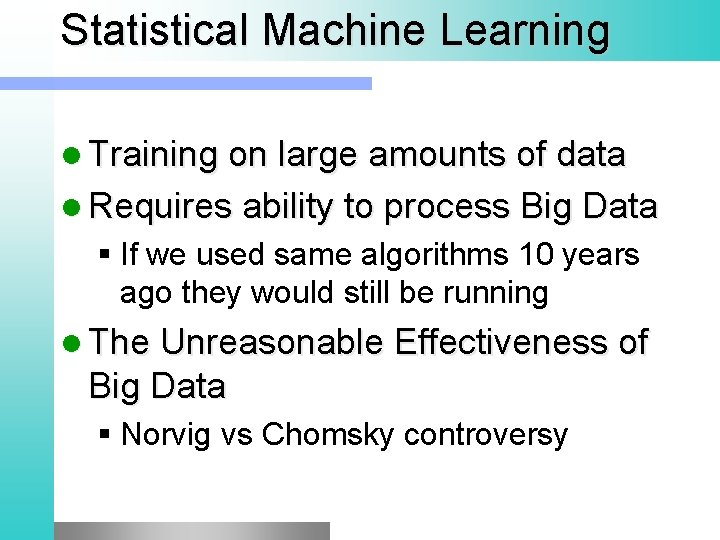 Statistical Machine Learning

- Training on large amounts of data
- Requires ability to process Big Data
  - If we used same algorithms 10 years ago they would still be running
- The Unreasonable Effectiveness of Big Data
  - Norvig vs Chomsky controversy